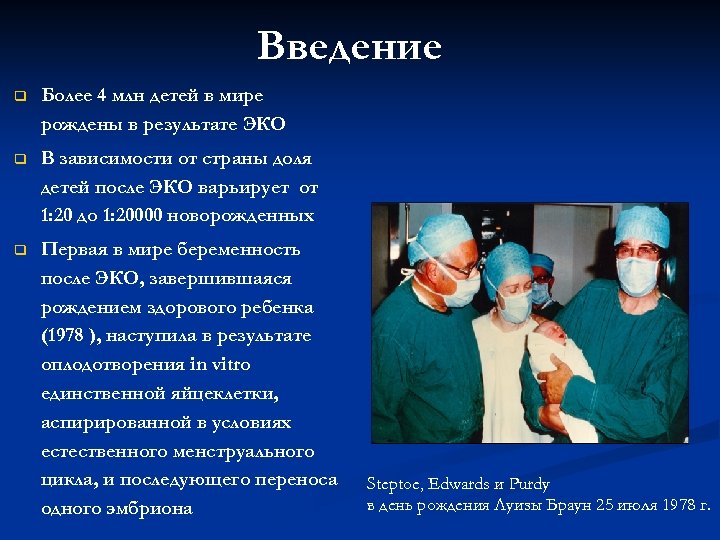 Введение

Более 4 млн детей в мире рождены в результате ЭКО

В зависимости от страны доля детей после ЭКО варьирует от 1:20 до 1:20000 новорожденных

Первая в мире беременность после ЭКО, завершившаяся рождением здорового ребенка (1978 ), наступила в результате оплодотворения in vitro единственной яйцеклетки, аспирированной в условиях естественного менструального цикла, и последующего переноса одного эмбриона

Steptoe, Edwards и Purdy
в день рождения Луизы Браун 25 июля 1978 г.